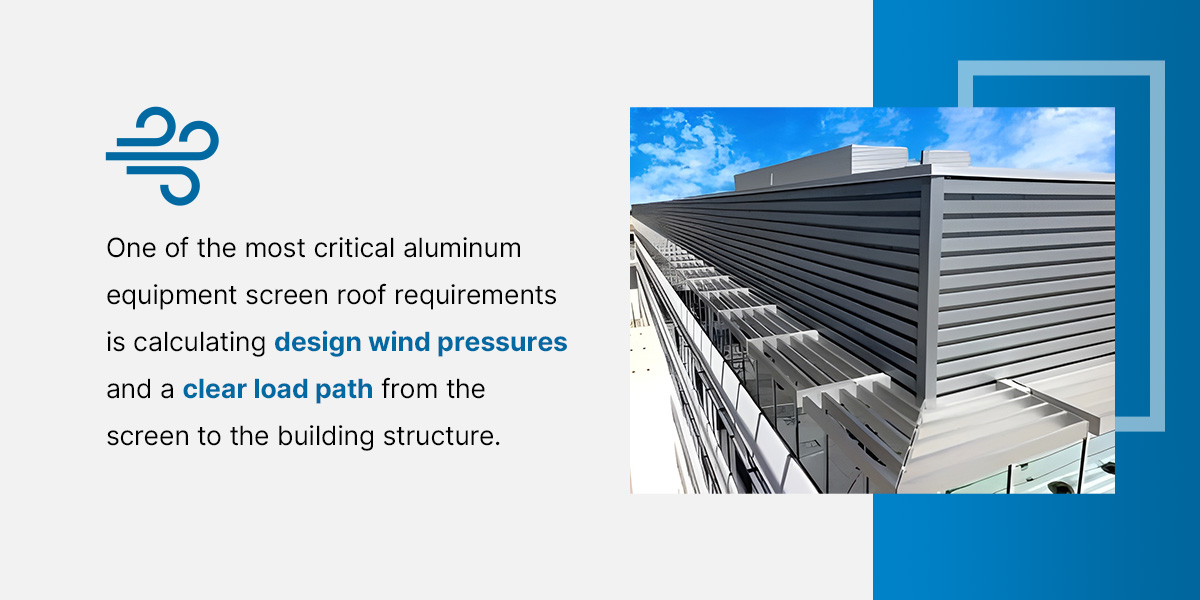 One of the most critical aluminum equipment screen roof requirements is calculating design wind pressures and a clear load path from the screen to the building structure.